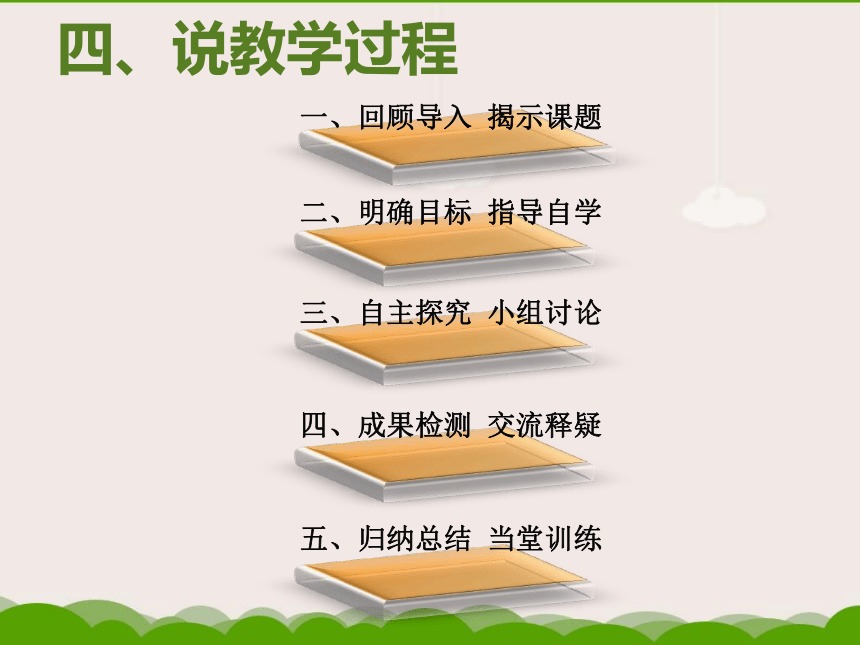 四、说教学过程

一、回顾导入 揭示课题

二、明确目标 指导自学

三、自主探究 小组讨论

四、成果检测 交流释疑

五、归纳总结 当堂训练